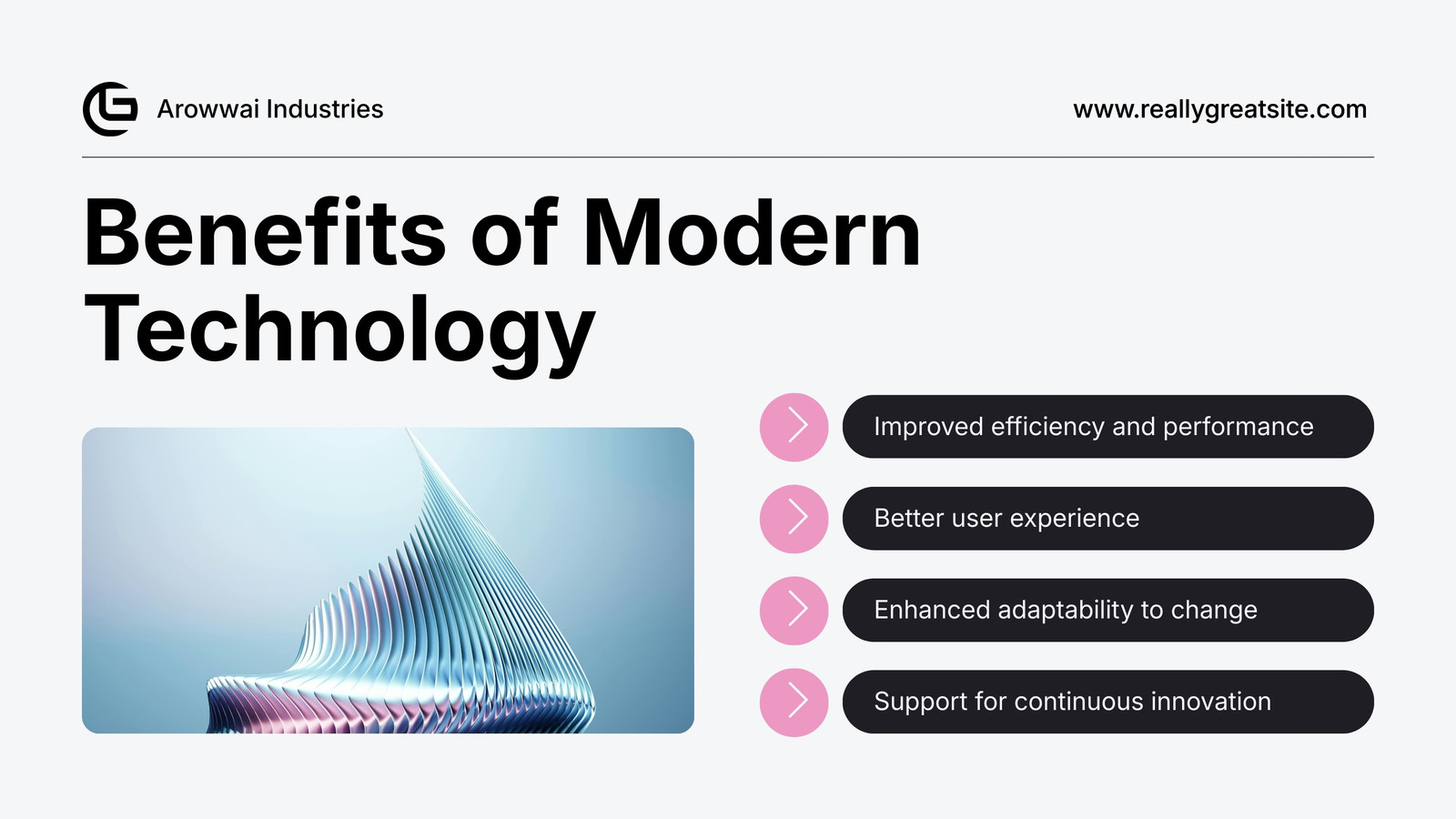 Arowwai Industries

www.reallygreatsite.com

Benefits of Modern Technology

Improved efficiency and performance

Better user experience

Enhanced adaptability to change

Support for continuous innovation